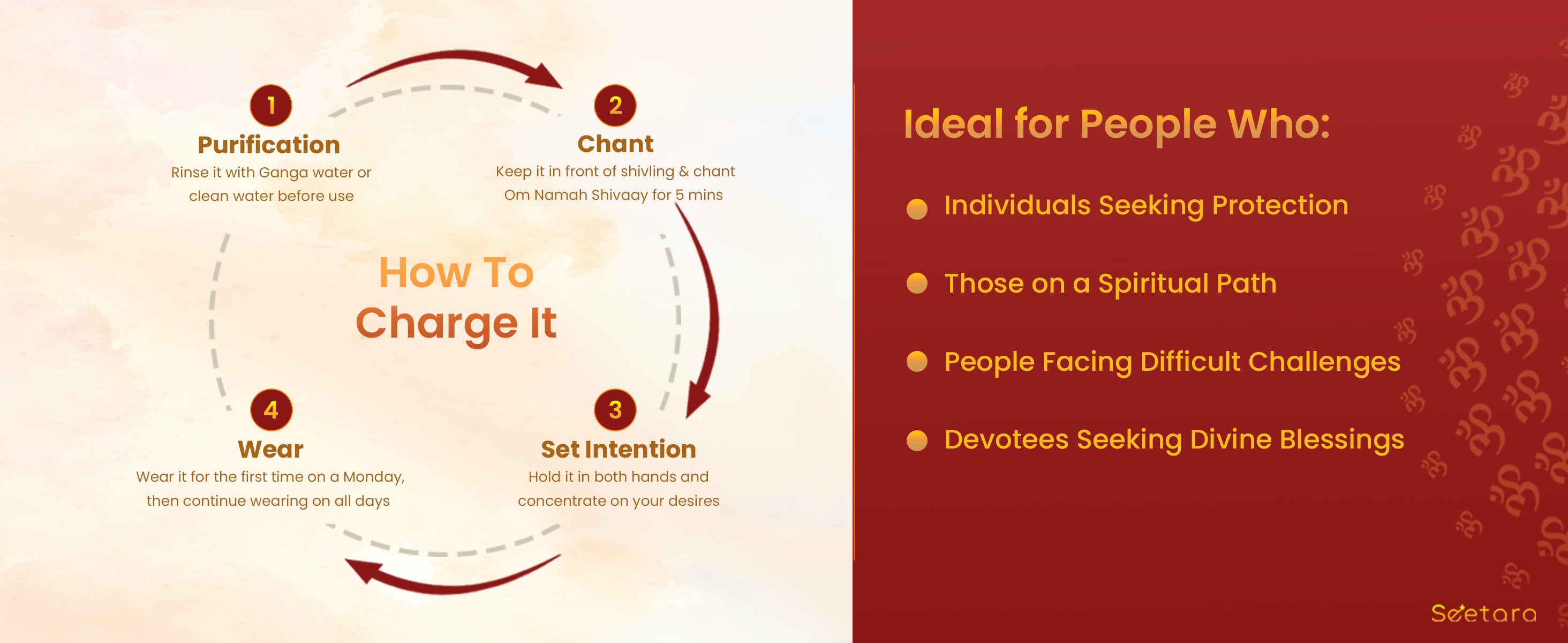 How To Charge It

1
Purification
Rinse it with Ganga water or clean water before use

2
Chant
Keep it in front of shivling & chant Om Namah Shivaay for 5 mins

3
Set Intention
Hold it in both hands and concentrate on your desires

4
Wear
Wear it for the first time on a Monday, then continue wearing on all days

Ideal for People Who:

Individuals Seeking Protection

Those on a Spiritual Path

People Facing Difficult Challenges

Devotees Seeking Divine Blessings

Seetara